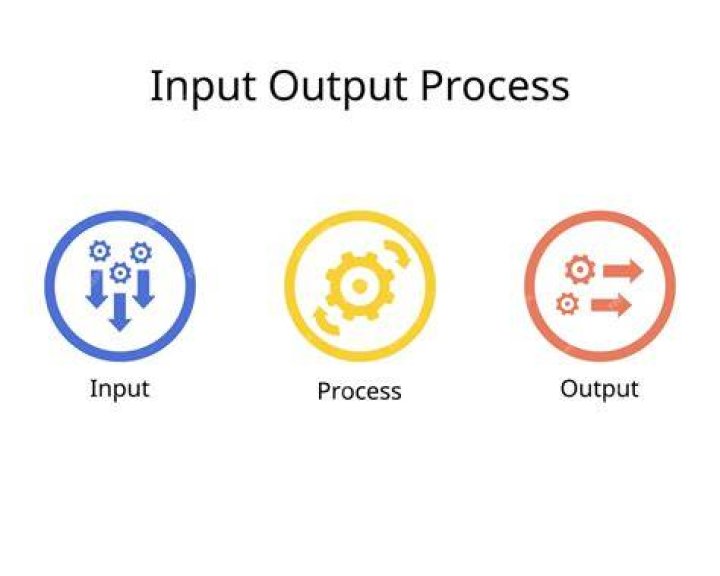 Input Output Process

Input

Process

Output